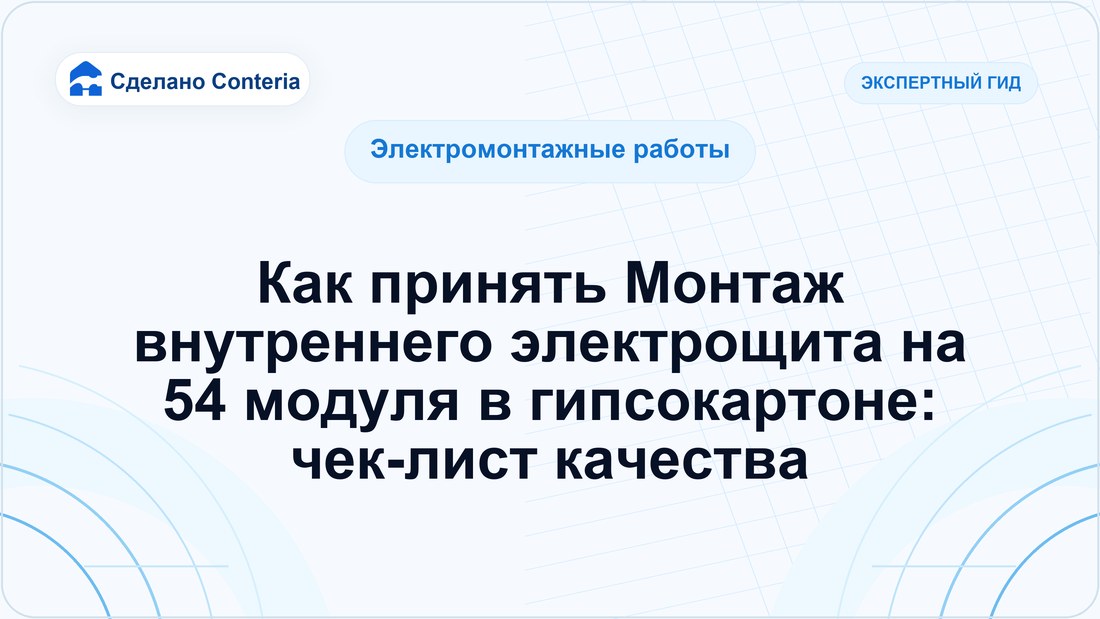 Сделано Conteria

ЭКСПЕРТНЫЙ ГИД

Электромонтажные работы

Как принять Монтаж внутреннего электрощита на 54 модуля в гипсокартоне: чек-лист качества